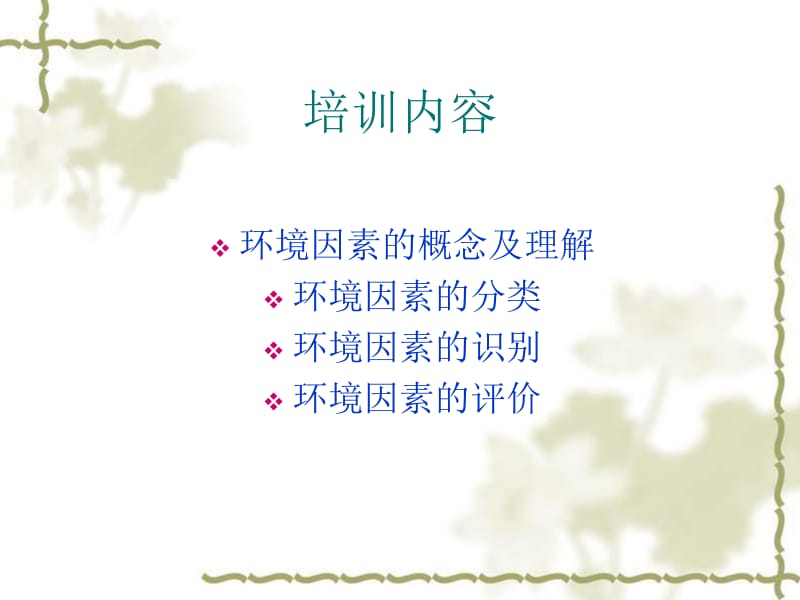 培训内容

❖ 环境因素的概念及理解
❖ 环境因素的分类
❖ 环境因素的识别
❖ 环境因素的评价